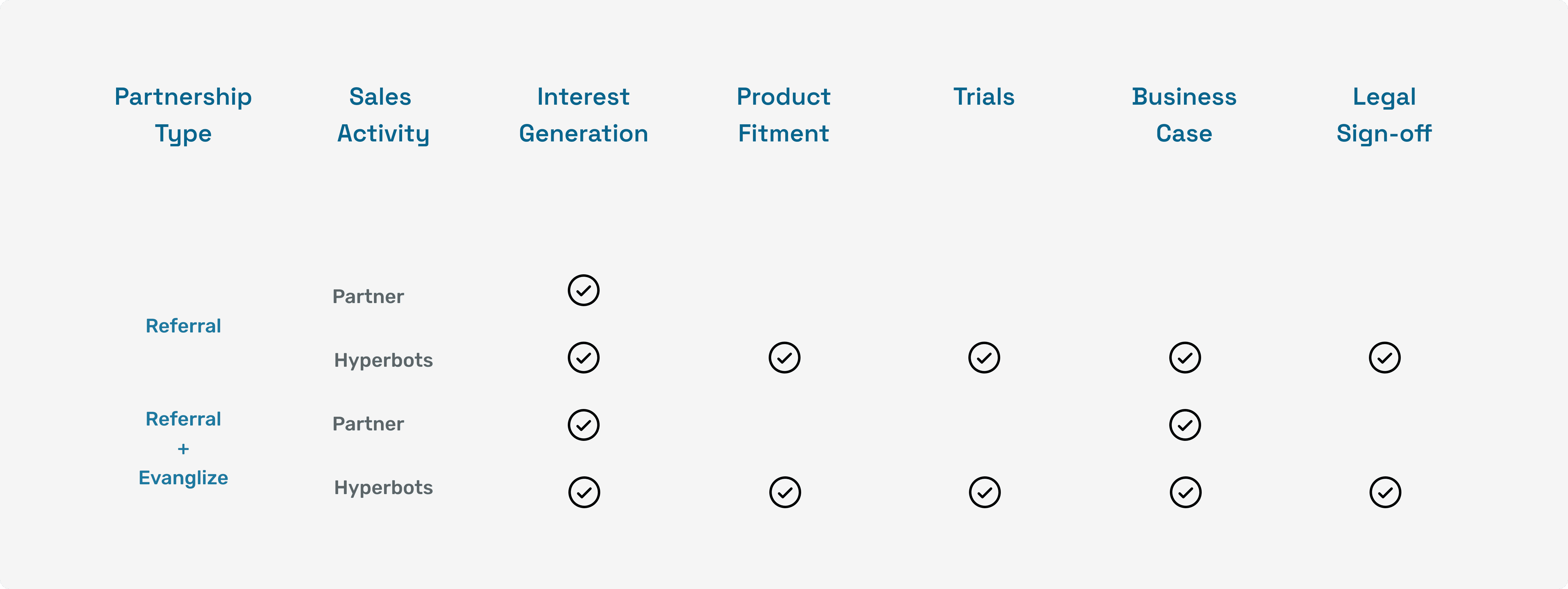 | Partnership Type | Sales Activity | Interest Generation | Product Fitment | Trials | Business Case | Legal Sign-off |
|---|---|---|---|---|---|---|
| Referral | Partner | ✓ | | | | |
| | Hyperbots | ✓ | ✓ | ✓ | ✓ | ✓ |
| Referral + Evanglize | Partner | ✓ | | | ✓ | |
| | Hyperbots | ✓ | ✓ | ✓ | ✓ | ✓ |